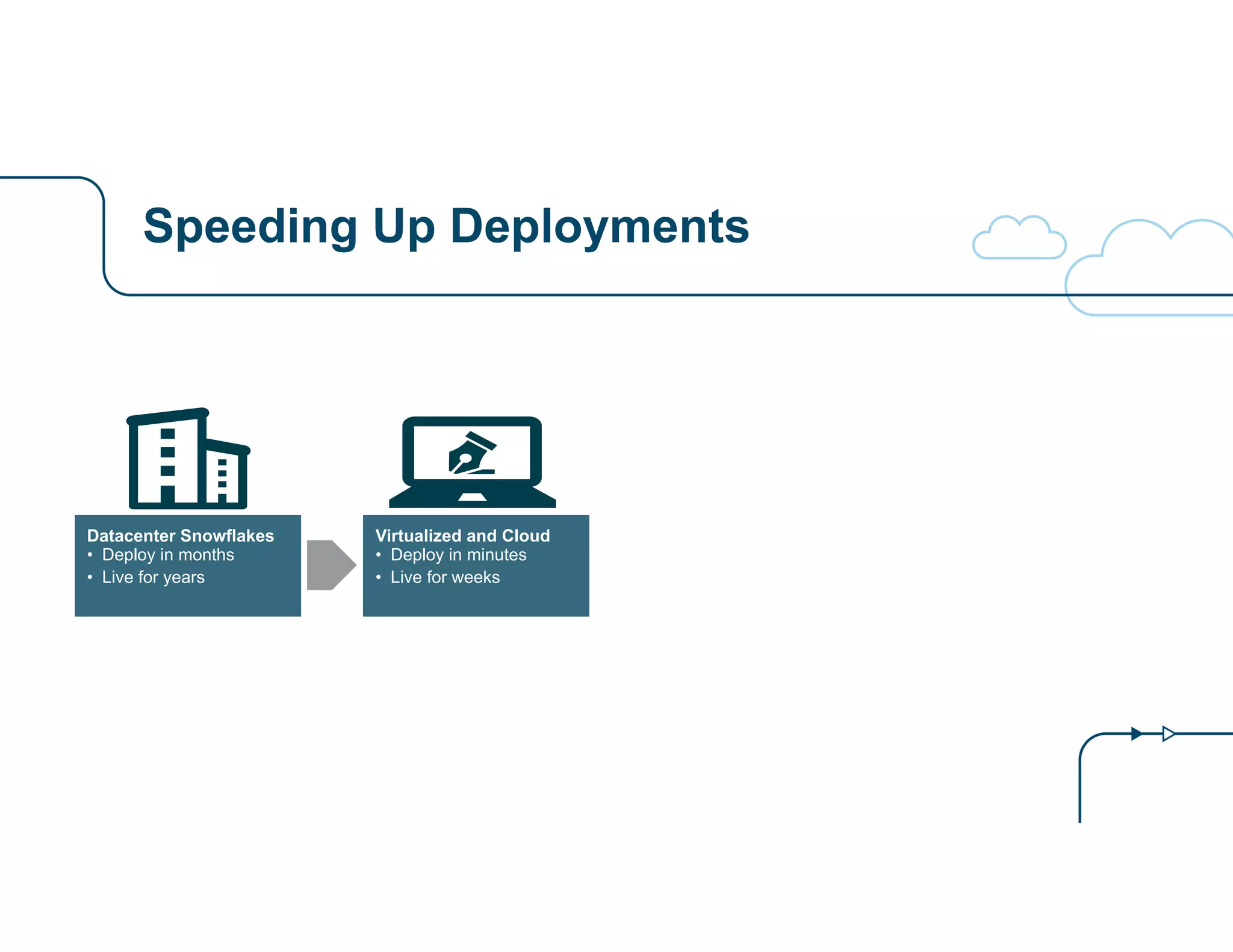 Speeding Up Deployments

Datacenter Snowflakes
• Deploy in months
• Live for years

Virtualized and Cloud
• Deploy in minutes
• Live for weeks